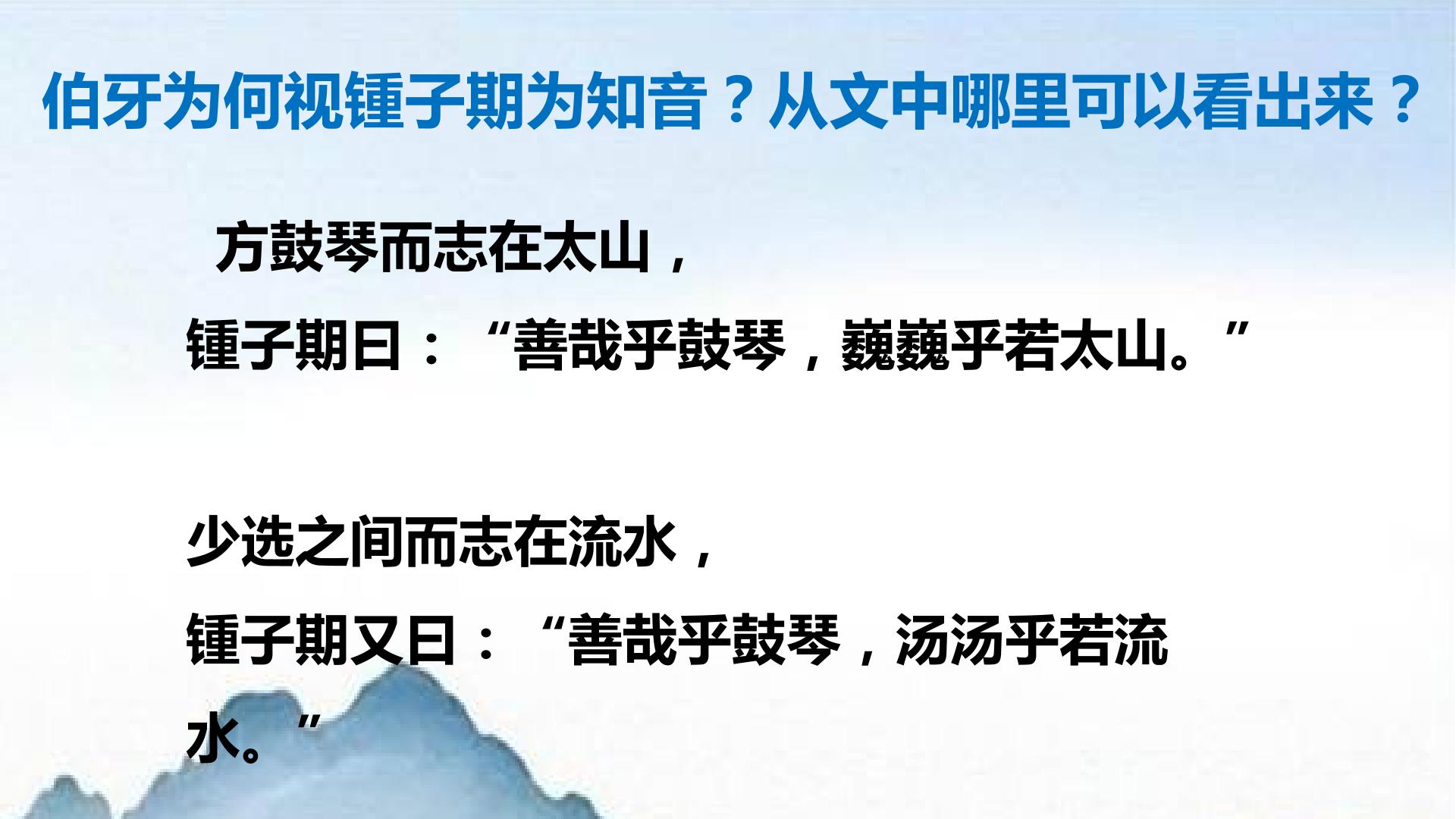 伯牙为何视锺子期为知音？从文中哪里可以看出来？

方鼓琴而志在太山，
锺子期曰：“善哉乎鼓琴，巍巍乎若太山。”

少选之间而志在流水，
锺子期又曰：“善哉乎鼓琴，汤汤乎若流水。”